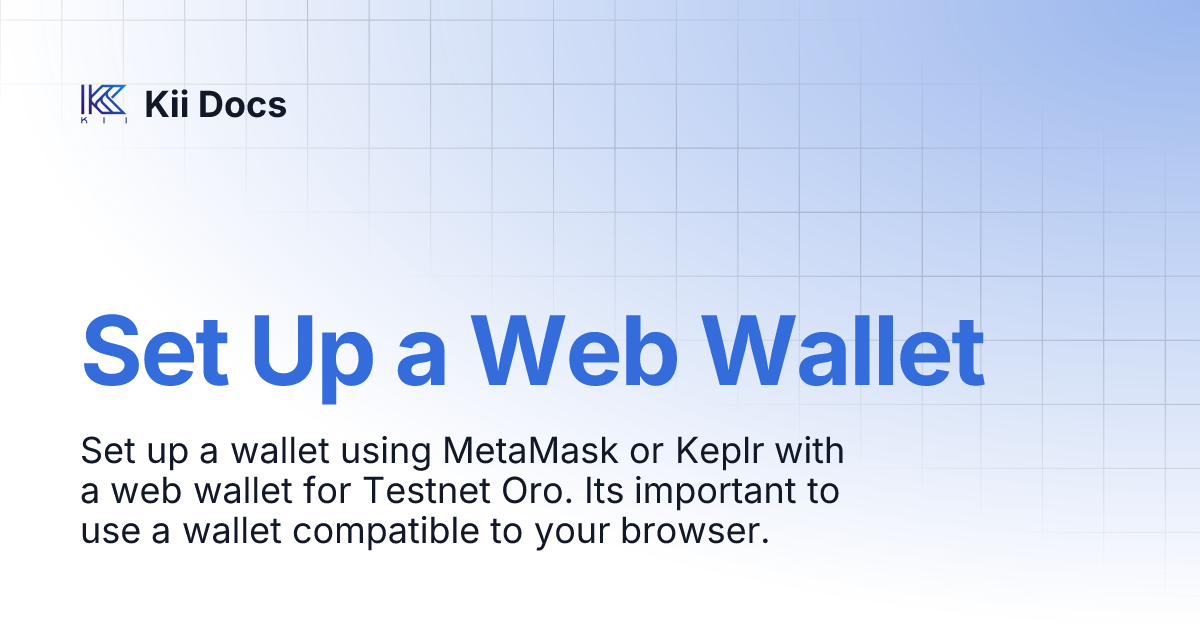 KII Kii Docs

Set Up a Web Wallet

Set up a wallet using MetaMask or Keplr with a web wallet for Testnet Oro. Its important to use a wallet compatible to your browser.